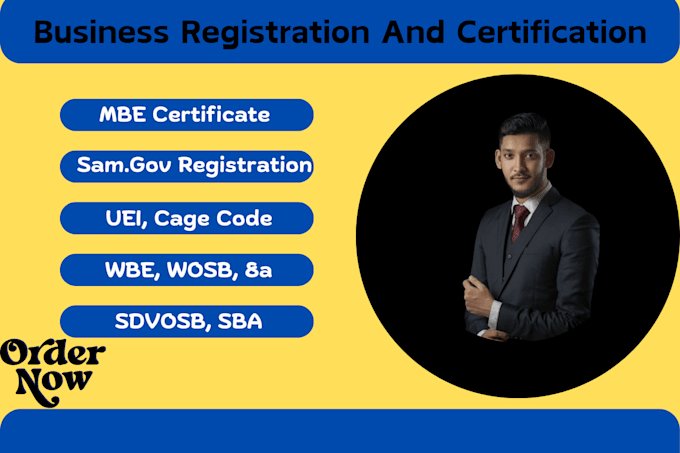 Business Registration And Certification

MBE Certificate

Sam.Gov Registration

UEI, Cage Code

WBE, WOSB, 8a

SDVOSB, SBA

Order Now